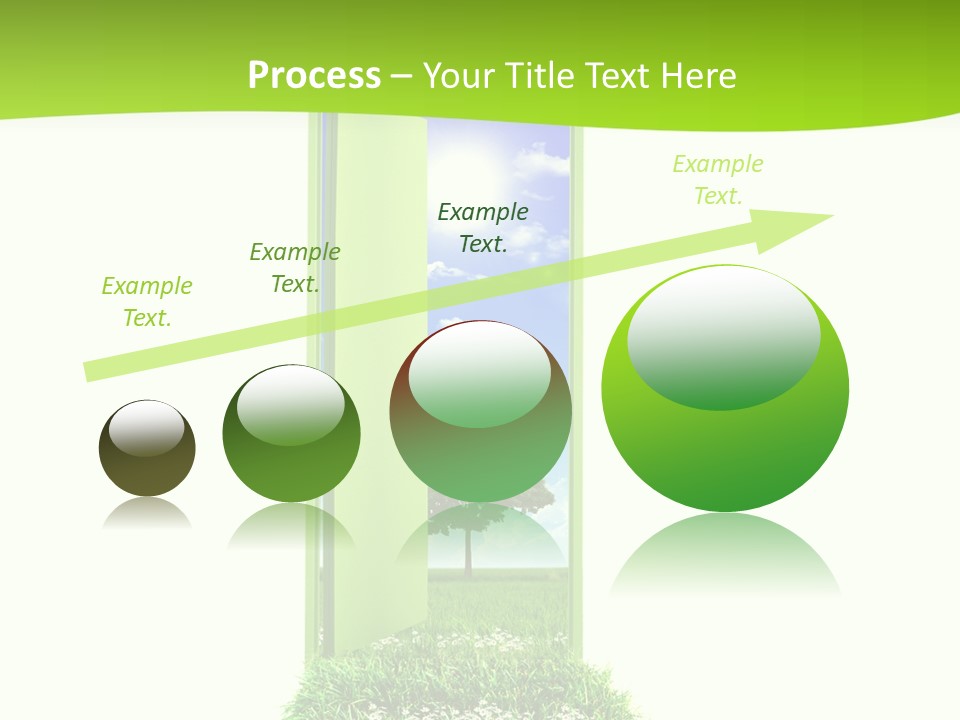 Process – Your Title Text Here

Example Text.

Example Text.

Example Text.

Example Text.